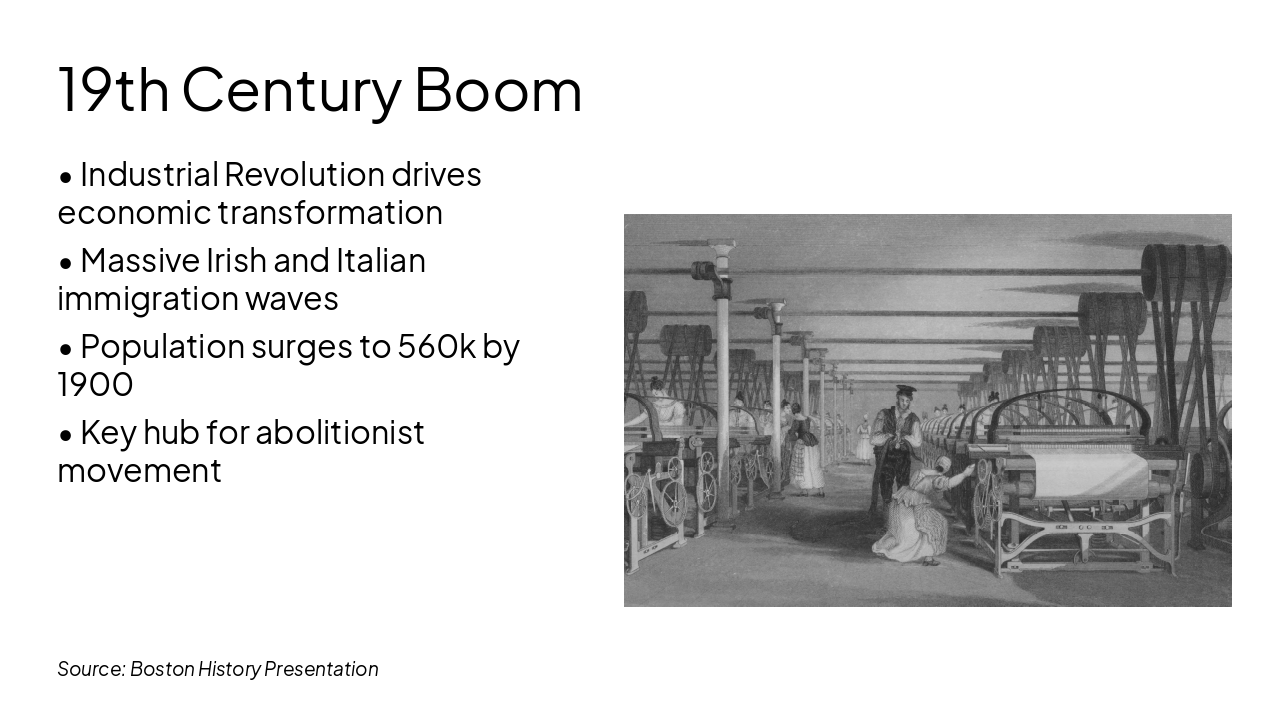 19th Century Boom

• Industrial Revolution drives economic transformation

• Massive Irish and Italian immigration waves

• Population surges to 560k by 1900

• Key hub for abolitionist movement

Source: Boston History Presentation